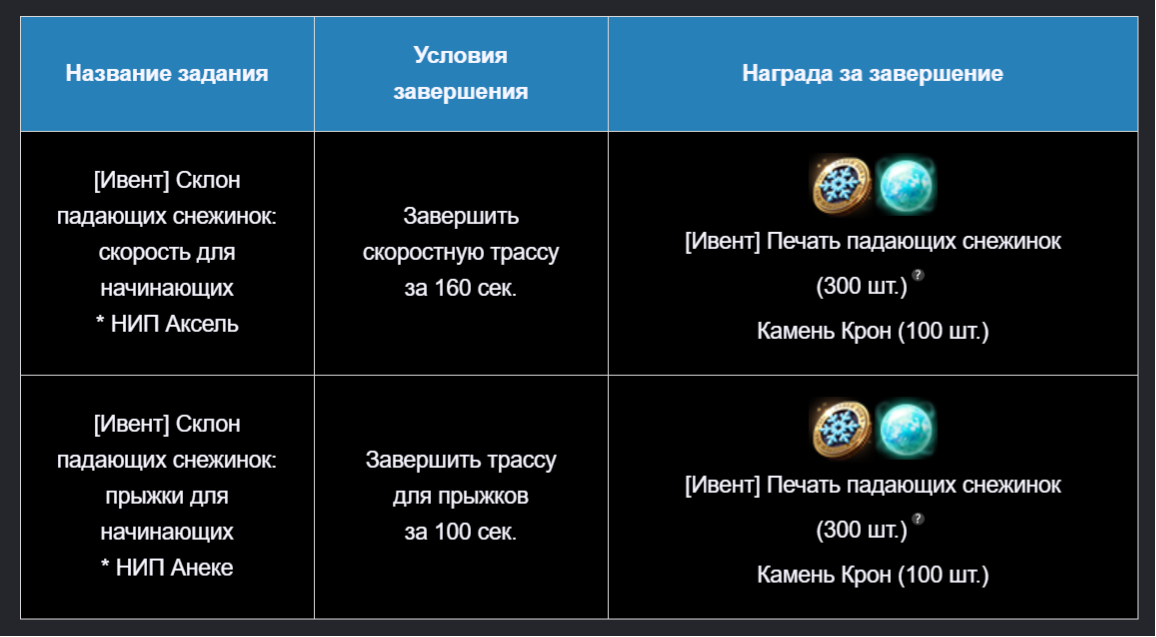 | Название задания | Условия завершения | Награда за завершение |
|---|---|---|
| [Ивент] Склон падающих снежинок: скорость для начинающих * НИП Аксель | Завершить скоростную трассу за 160 сек. | [Ивент] Печать падающих снежинок (300 шт.) ? Камень Крон (100 шт.) |
| [Ивент] Склон падающих снежинок: прыжки для начинающих * НИП Анеке | Завершить трассу для прыжков за 100 сек. | [Ивент] Печать падающих снежинок (300 шт.) ? Камень Крон (100 шт.) |